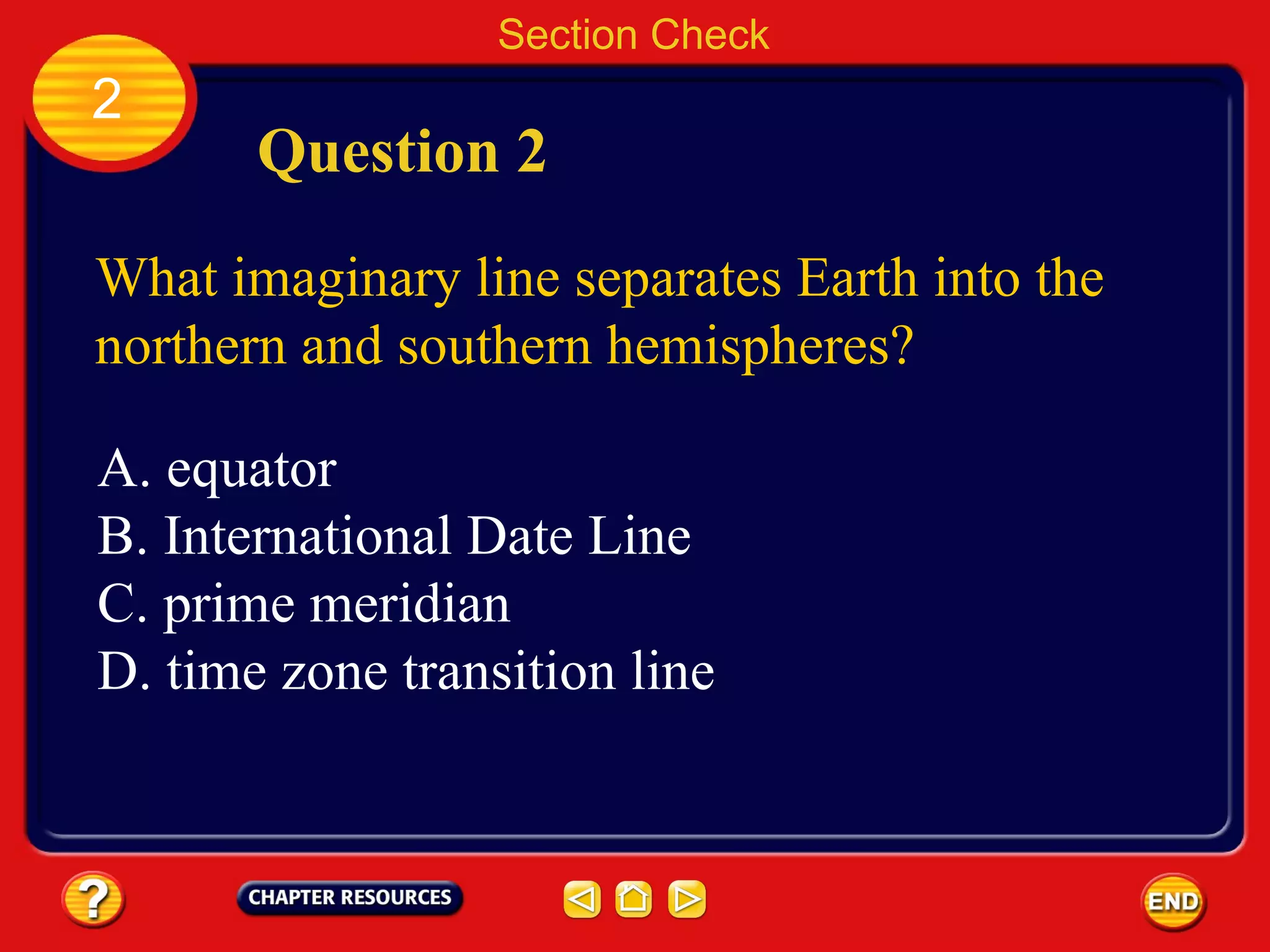 Section Check

2

Question 2

What imaginary line separates Earth into the northern and southern hemispheres?

A. equator
B. International Date Line
C. prime meridian
D. time zone transition line

?

CHAPTER RESOURCES

END